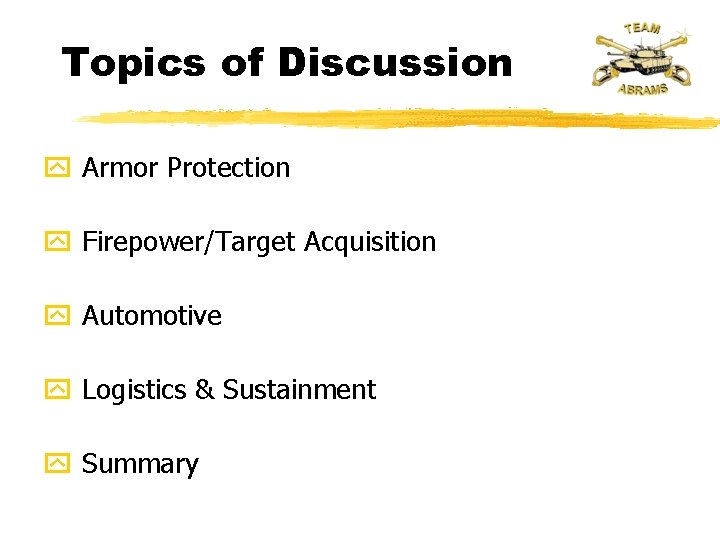 Topics of Discussion

TEAM ABRAMS

Armor Protection

Firepower/Target Acquisition

Automotive

Logistics & Sustainment

Summary